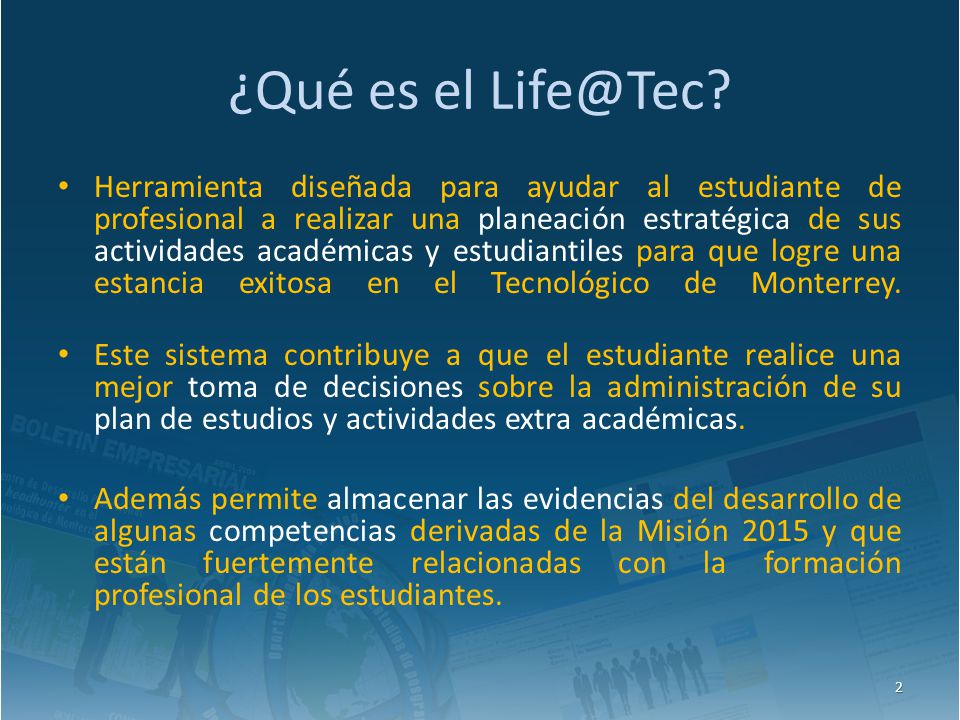 ¿Qué es el Life@Tec?

• Herramienta diseñada para ayudar al estudiante de profesional a realizar una planeación estratégica de sus actividades académicas y estudiantiles para que logre una estancia exitosa en el Tecnológico de Monterrey.

• Este sistema contribuye a que el estudiante realice una mejor toma de decisiones sobre la administración de su plan de estudios y actividades extra académicas.

• Además permite almacenar las evidencias del desarrollo de algunas competencias derivadas de la Misión 2015 y que están fuertemente relacionadas con la formación profesional de los estudiantes.

BOLETIN EMPRESARIAL

2